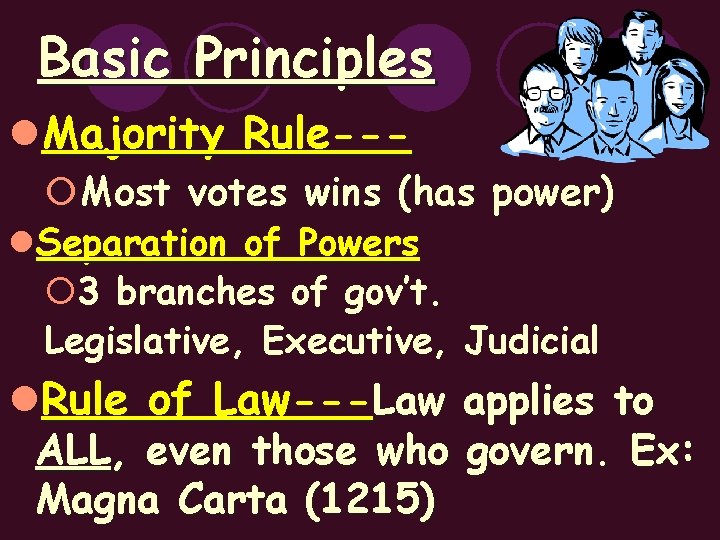 Basic Principles

Majority Rule---

Most votes wins (has power)

Separation of Powers

3 branches of gov't.

Legislative, Executive, Judicial

Rule of Law---Law applies to ALL, even those who govern. Ex: Magna Carta (1215)